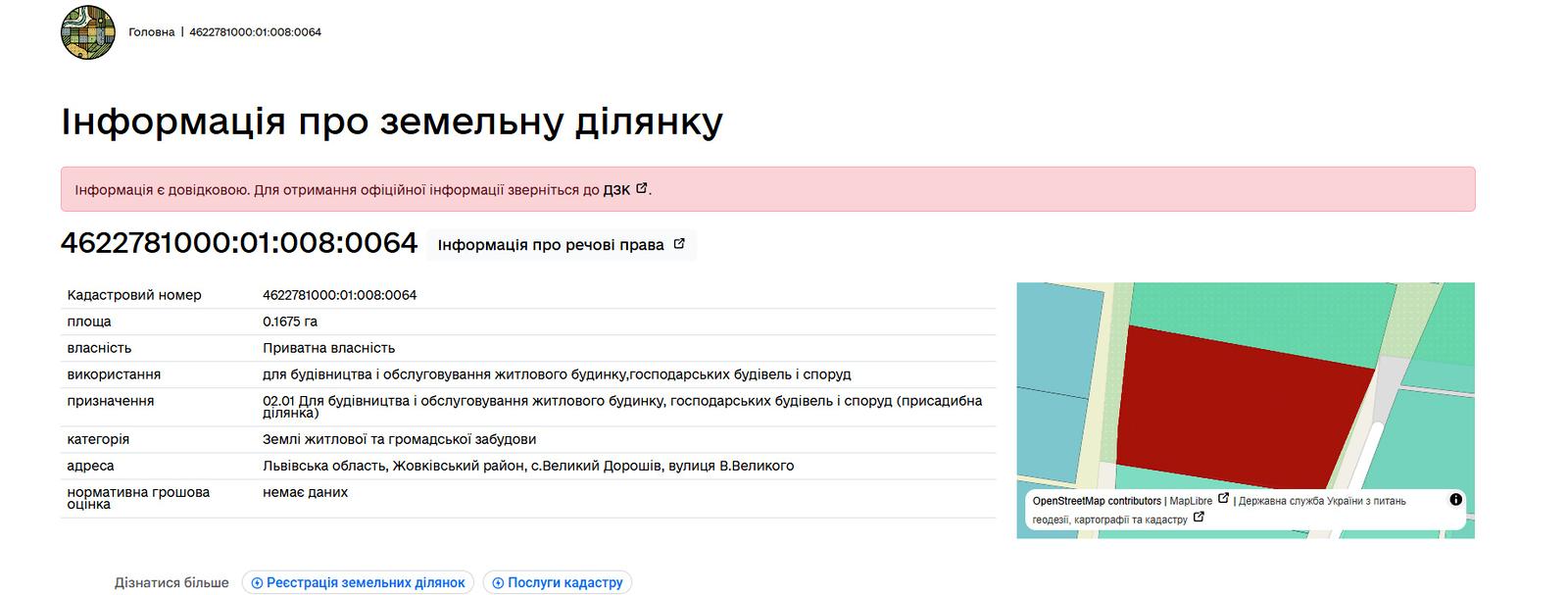 Головна | 4622781000:01:008:0064

Інформація про земельну ділянку

Інформація є довідковою. Для отримання офіційної інформації зверніться до ДЗК.

4622781000:01:008:0064 Інформація про речові права

| Кадастровий номер | 4622781000:01:008:0064 |
|---|---|
| площа | 0.1675 га |
| власність | Приватна власність |
| використання | для будівництва і обслуговування житлового будинку,господарських будівель і споруд |
| призначення | 02.01 Для будівництва і обслуговування житлового будинку, господарських будівель і споруд (присадибна ділянка) |
| категорія | Землі житлової та громадської забудови |
| адреса | Львівська область, Жовківський район, с.Великий Дорошів, вулиця В.Великого |
| нормативна грошова оцінка | немає даних |

OpenStreetMap contributors | MapLibre | Державна служба України з питань геодезії, картографії та кадастру

Дізнатися більше Реєстрація земельних ділянок Послуги кадастру